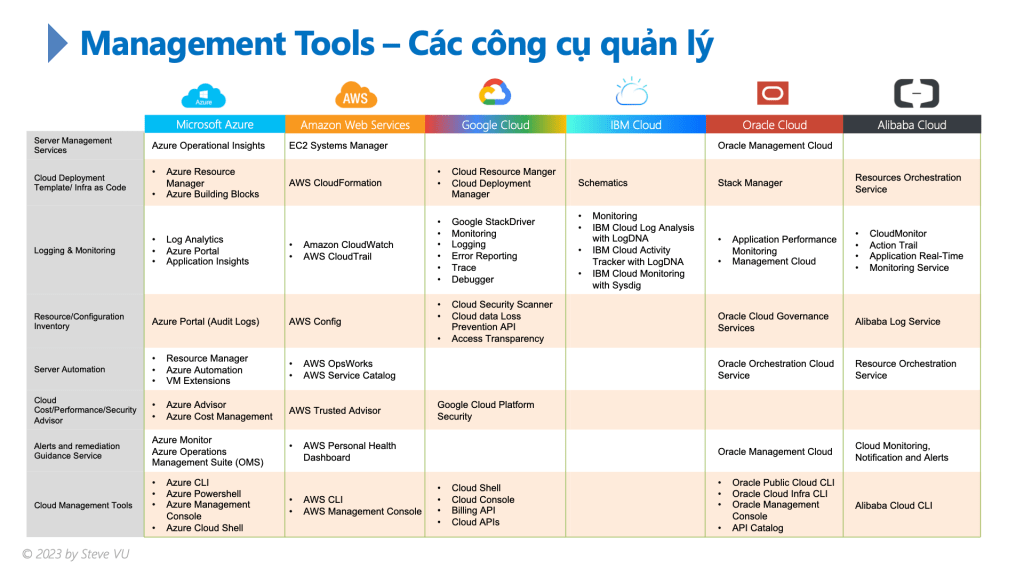 Management Tools – Các công cụ quản lý

Azure

AWS

| | Microsoft Azure | Amazon Web Services | Google Cloud | IBM Cloud | Oracle Cloud | Alibaba Cloud |
|---|---|---|---|---|---|---|
| Server Management Services | Azure Operational Insights | EC2 Systems Manager | | | Oracle Management Cloud | |
| Cloud Deployment Template/ Infra as Code | • Azure Resource Manager • Azure Building Blocks | AWS CloudFormation | • Cloud Resource Manger • Cloud Deployment Manager | Schematics | Stack Manager | Resources Orchestration Service |
| Logging & Monitoring | • Log Analytics • Azure Portal • Application Insights | • Amazon CloudWatch • AWS CloudTrail | • Google StackDriver • Monitoring • Logging • Error Reporting • Trace • Debugger | • Monitoring • IBM Cloud Log Analysis with LogDNA • IBM Cloud Activity Tracker with LogDNA • IBM Cloud Monitoring with Sysdig | • Application Performance Monitoring • Management Cloud | • CloudMonitor • Action Trail • Application Real-Time • Monitoring Service |
| Resource/Configuration Inventory | Azure Portal (Audit Logs) | AWS Config | • Cloud Security Scanner • Cloud data Loss Prevention API • Access Transparency | | Oracle Cloud Governance Services | Alibaba Log Service |
| Server Automation | • Resource Manager • Azure Automation • VM Extensions | • AWS OpsWorks • AWS Service Catalog | | | Oracle Orchestration Cloud Service | Resource Orchestration Service |
| Cloud Cost/Performance/Security Advisor | • Azure Advisor • Azure Cost Management | AWS Trusted Advisor | Google Cloud Platform Security | | | |
| Alerts and remediation Guidance Service | Azure Monitor Azure Operations Management Suite (OMS) | • AWS Personal Health Dashboard | | | Oracle Management Cloud | Cloud Monitoring, Notification and Alerts |
| Cloud Management Tools | • Azure CLI • Azure Powershell • Azure Management Console • Azure Cloud Shell | • AWS CLI • AWS Management Console | • Cloud Shell • Cloud Console • Billing API • Cloud APIs | | • Oracle Public Cloud CLI • Oracle Cloud Infra CLI • Oracle Management Console • API Catalog | Alibaba Cloud CLI |

© 2023 by Steve VU